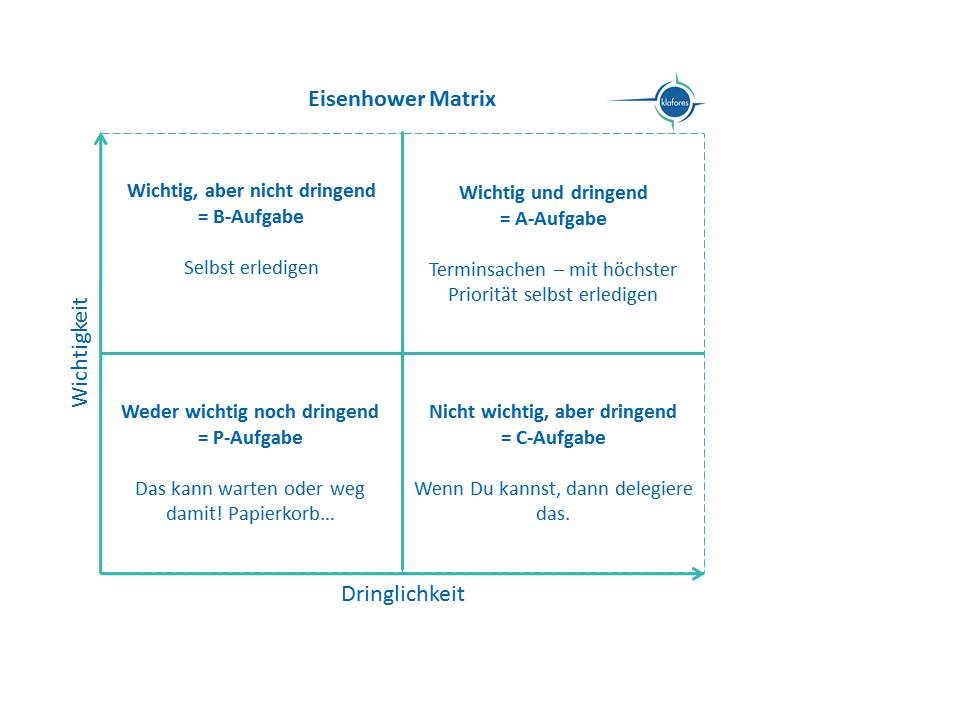 Eisenhower Matrix

klafores

Wichtigkeit

Wichtig, aber nicht dringend
= B-Aufgabe

Selbst erledigen

Wichtig und dringend
= A-Aufgabe

Terminsachen – mit höchster Priorität selbst erledigen

Weder wichtig noch dringend
= P-Aufgabe

Das kann warten oder weg damit! Papierkorb…

Nicht wichtig, aber dringend
= C-Aufgabe

Wenn Du kannst, dann delegiere das.

Dringlichkeit